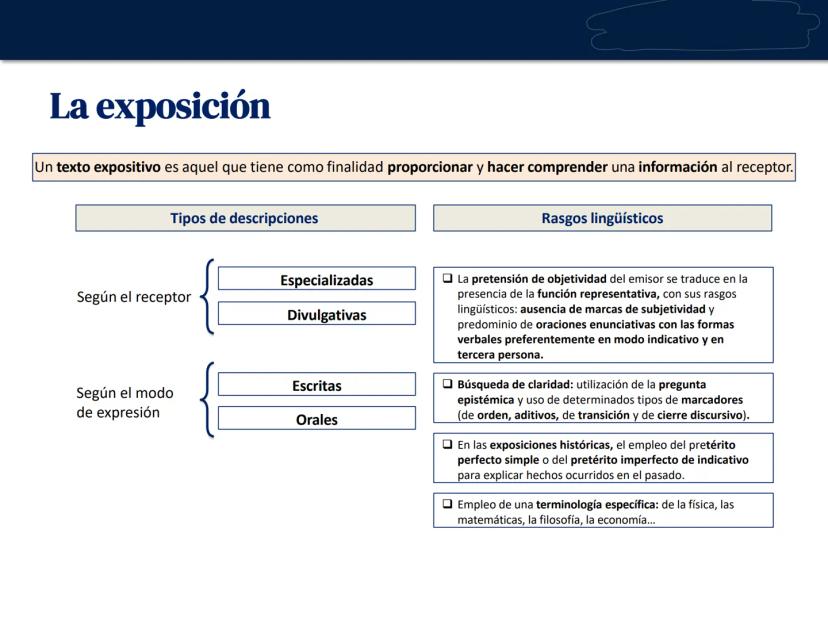 La exposición

Un texto expositivo es aquel que tiene como finalidad proporcionar y hacer comprender una información al receptor.

Tipos de descripciones

Según el receptor
Especializadas
Divulgativas

Según el modo de expresión
Escritas
Orales

Rasgos lingüísticos

❑ La pretensión de objetividad del emisor se traduce en la presencia de la función representativa, con sus rasgos lingüísticos: ausencia de marcas de subjetividad y predominio de oraciones enunciativas con las formas verbales preferentemente en modo indicativo y en tercera persona.

❑ Búsqueda de claridad: utilización de la pregunta epistémica y uso de determinados tipos de marcadores (de orden, aditivos, de transición y de cierre discursivo).

❑ En las exposiciones históricas, el empleo del pretérito perfecto simple o del pretérito imperfecto de indicativo para explicar hechos ocurridos en el pasado.

❑ Empleo de una terminología específica: de la física, las matemáticas, la filosofía, la economía…